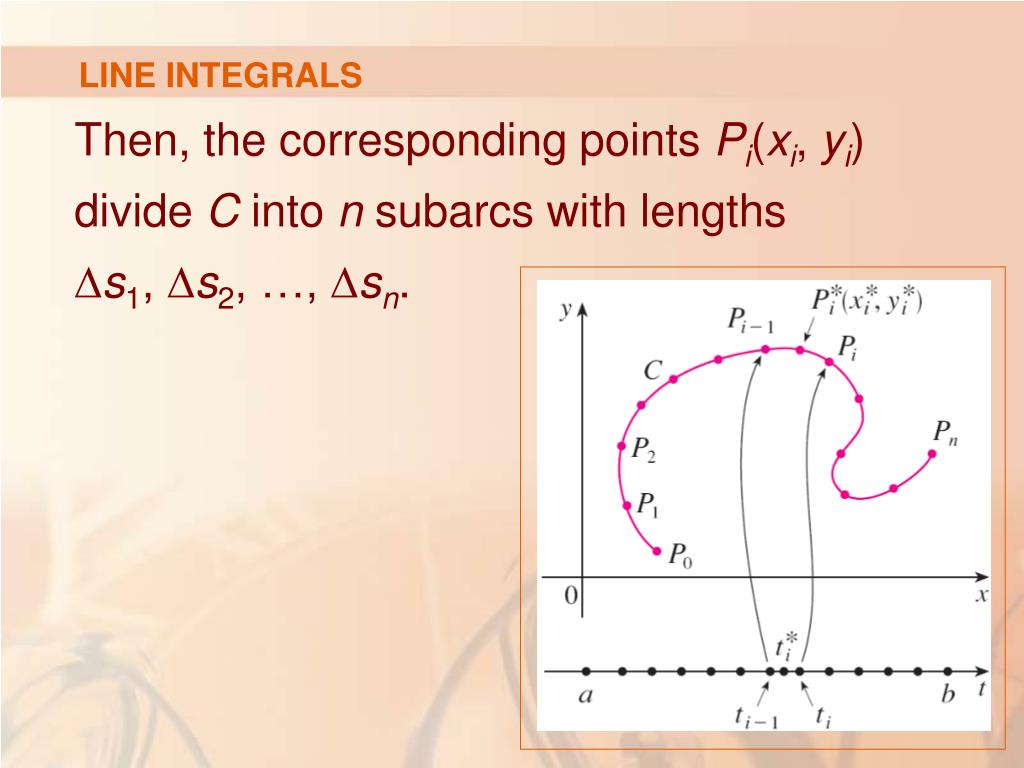 LINE INTEGRALS

Then, the corresponding points $P_i(x_i, y_i)$ divide $C$ into $n$ subarcs with lengths $\Delta s_1$, $\Delta s_2$, …, $\Delta s_n$.

$y$
$P_{i-1}$
$P_i^*(x_i^*, y_i^*)$
$P_i$
$C$
$P_n$
$P_2$
$P_1$
$P_0$
$0$
$x$
$t_i^*$
$a$
$b$
$t$
$t_{i-1}$
$t_i$